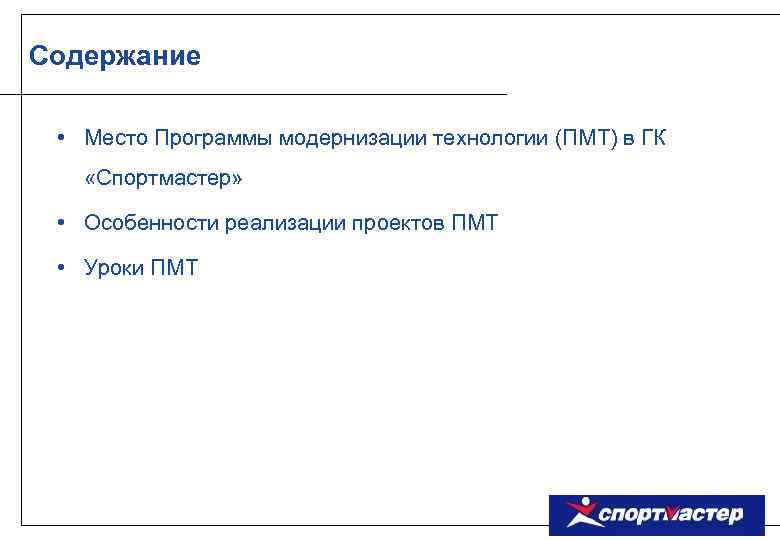 Содержание

• Место Программы модернизации технологии (ПМТ) в ГК «Спортмастер»

• Особенности реализации проектов ПМТ

• Уроки ПМТ

спортмастер